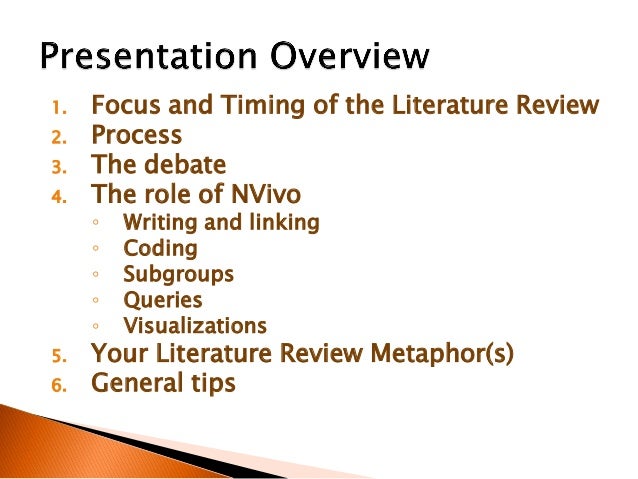 Presentation Overview

1. Focus and Timing of the Literature Review
2. Process
3. The debate
4. The role of NVivo
◦ Writing and linking
◦ Coding
◦ Subgroups
◦ Queries
◦ Visualizations
5. Your Literature Review Metaphor(s)
6. General tips